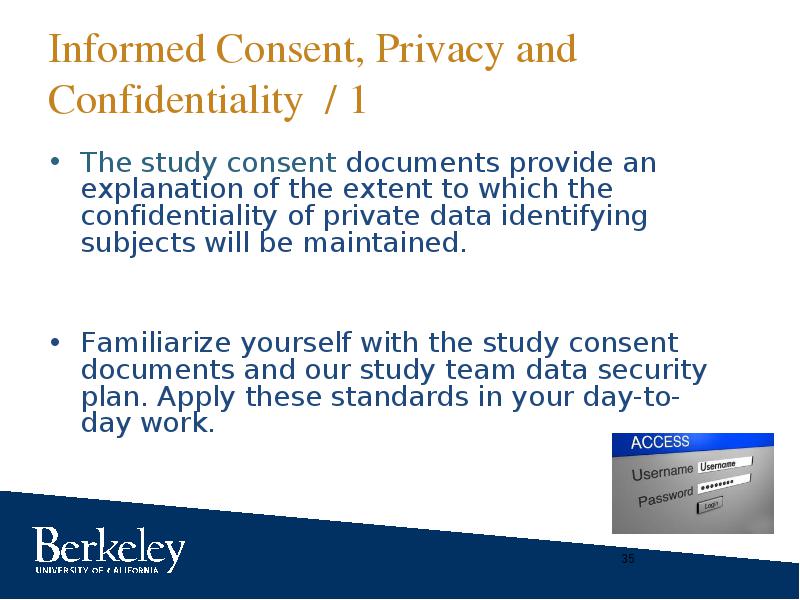 Informed Consent, Privacy and Confidentiality / 1

• The study consent documents provide an explanation of the extent to which the confidentiality of private data identifying subjects will be maintained.

• Familiarize yourself with the study consent documents and our study team data security plan. Apply these standards in your day-to-day work.

ACCESS
Username Username
Password ••••••••
Login

Berkeley
UNIVERSITY OF CALIFORNIA

35